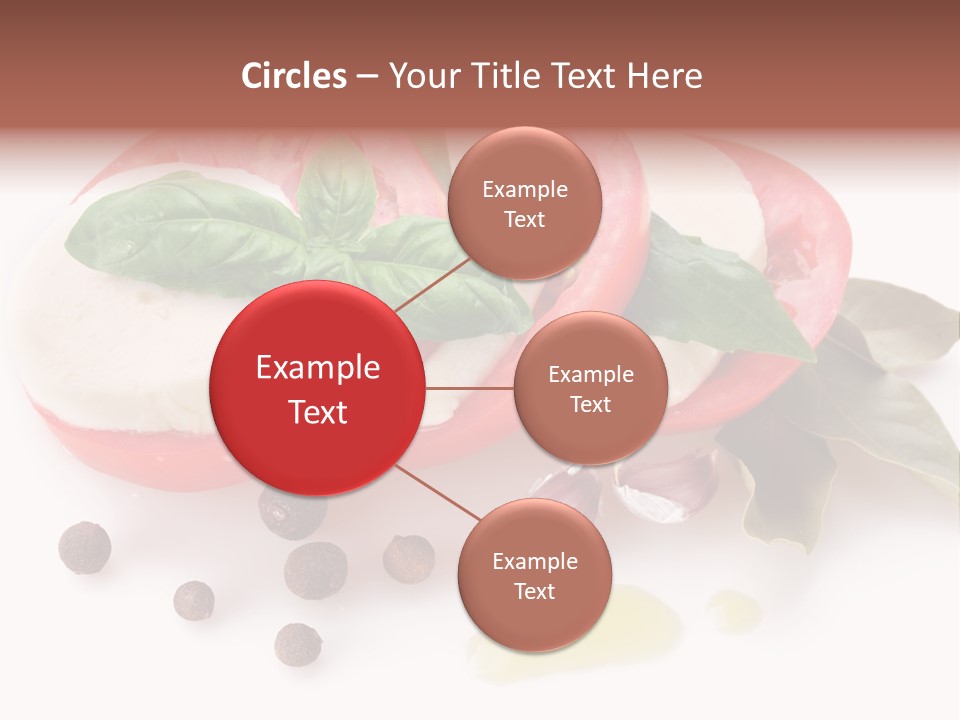 Circles – Your Title Text Here

Example Text

Example Text

Example Text

Example Text